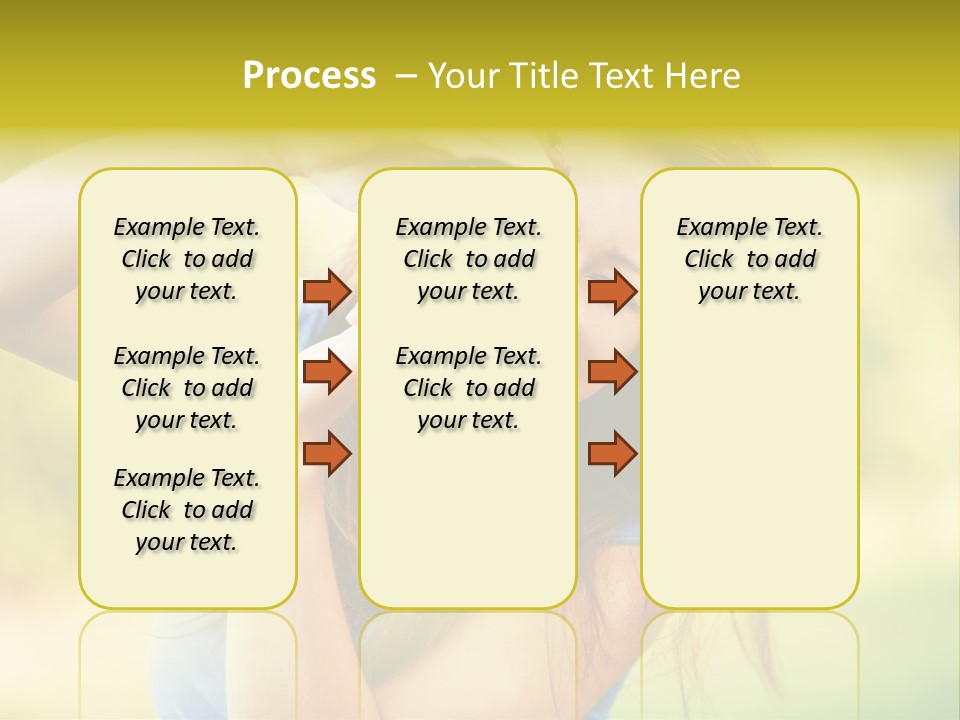 Process – Your Title Text Here

Example Text. Click to add your text.

Example Text. Click to add your text.

Example Text. Click to add your text.

Example Text. Click to add your text.

Example Text. Click to add your text.

Example Text. Click to add your text.